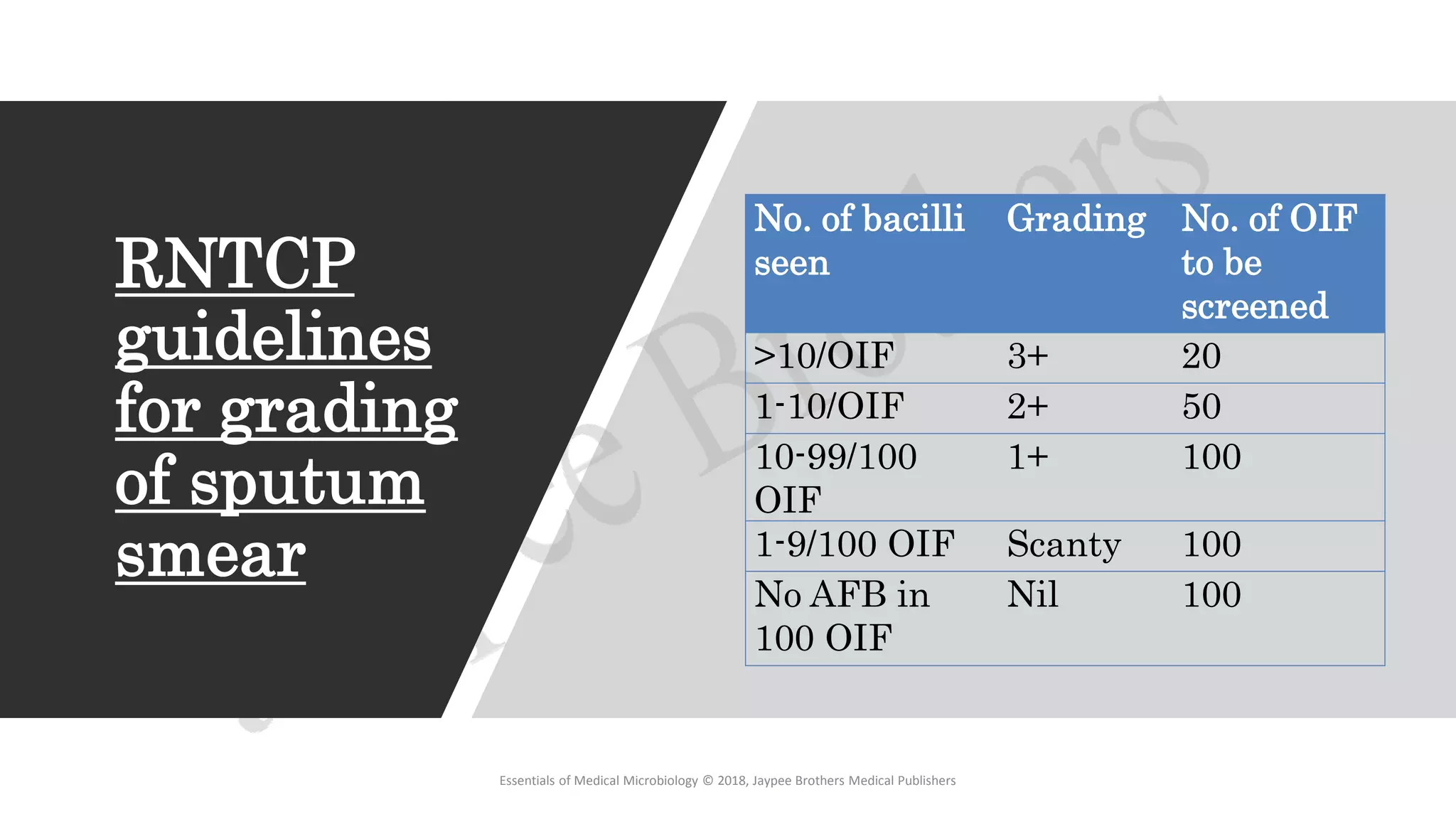 RNTCP guidelines for grading of sputum smear

| No. of bacilli seen | Grading | No. of OIF to be screened |
|---|---|---|
| >10/OIF | 3+ | 20 |
| 1-10/OIF | 2+ | 50 |
| 10-99/100 OIF | 1+ | 100 |
| 1-9/100 OIF | Scanty | 100 |
| No AFB in 100 OIF | Nil | 100 |

Essentials of Medical Microbiology © 2018, Jaypee Brothers Medical Publishers